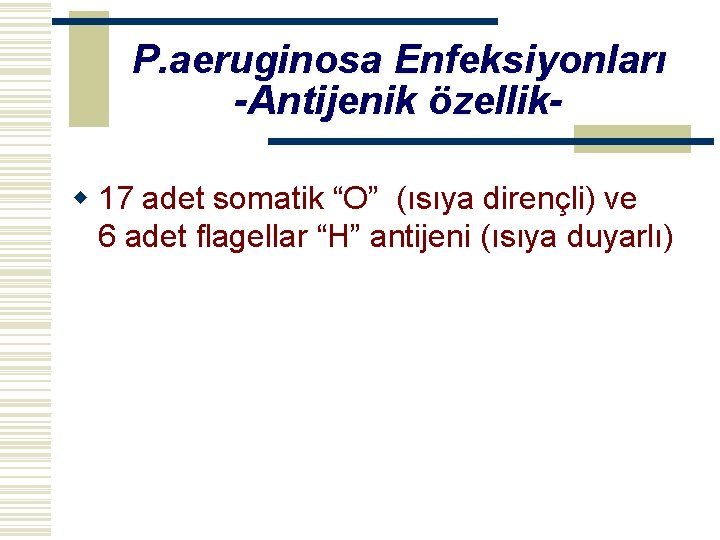 P.aeruginosa Enfeksiyonları
-Antijenik özellik-

17 adet somatik “O” (ısıya dirençli) ve 6 adet flagellar “H” antijeni (ısıya duyarlı)